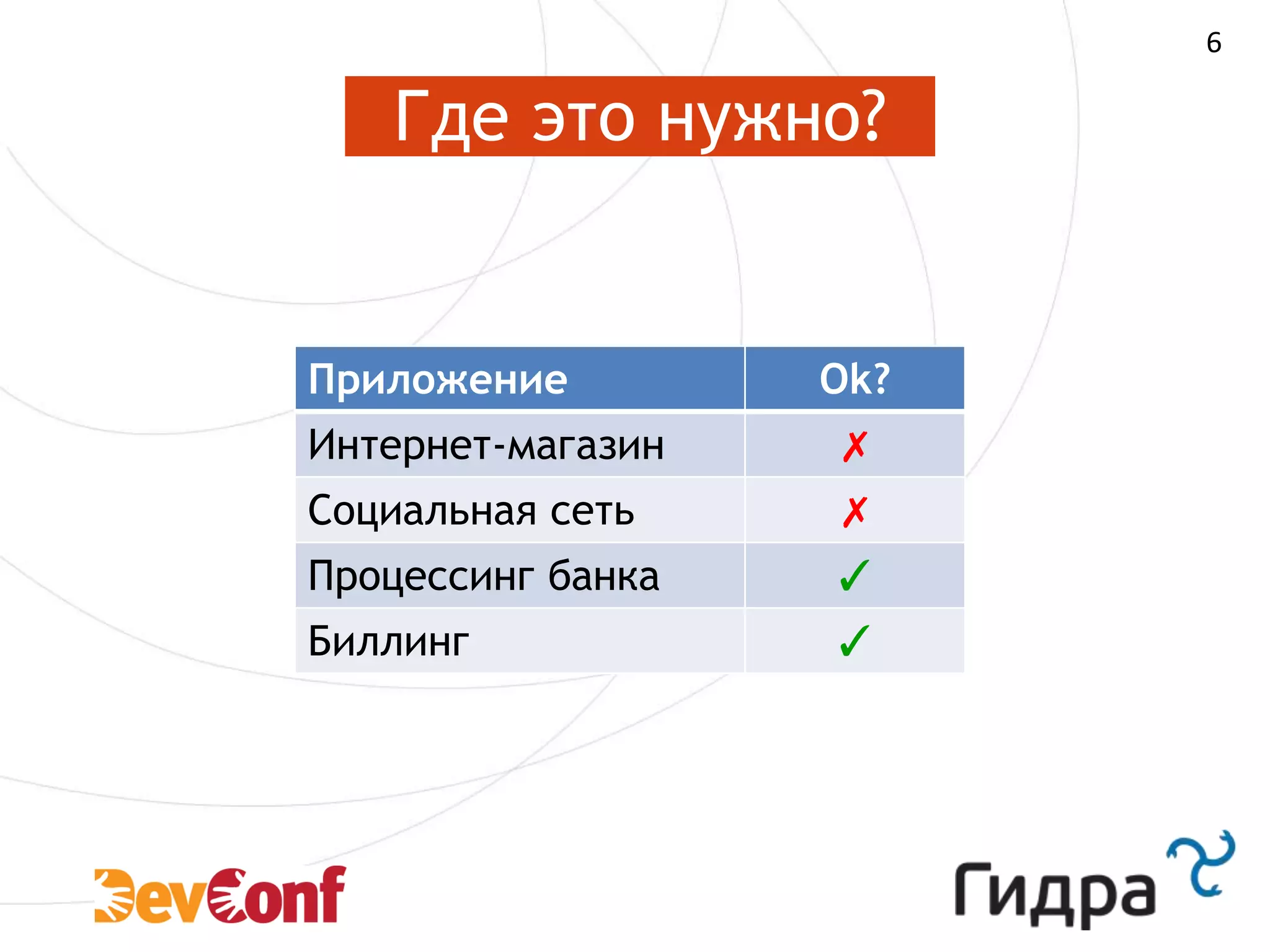 6

Где это нужно?

| Приложение | Ok? |
|---|---|
| Интернет-магазин | ✗ |
| Социальная сеть | ✗ |
| Процессинг банка | ✓ |
| Биллинг | ✓ |

DevConf

Гидра